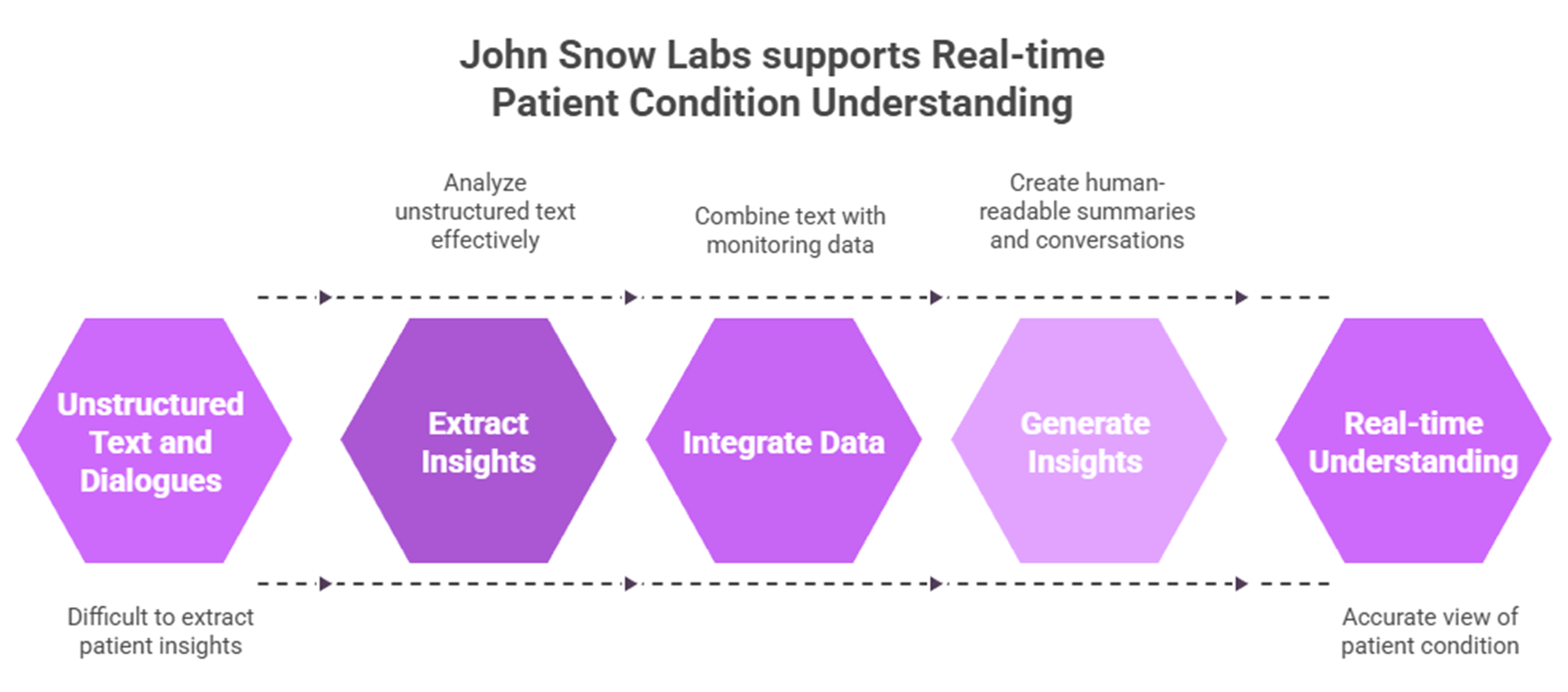 John Snow Labs supports Real-time Patient Condition Understanding

Analyze unstructured text effectively

Combine text with monitoring data

Create human-readable summaries and conversations

Unstructured Text and Dialogues

Extract Insights

Integrate Data

Generate Insights

Real-time Understanding

Difficult to extract patient insights

Accurate view of patient condition